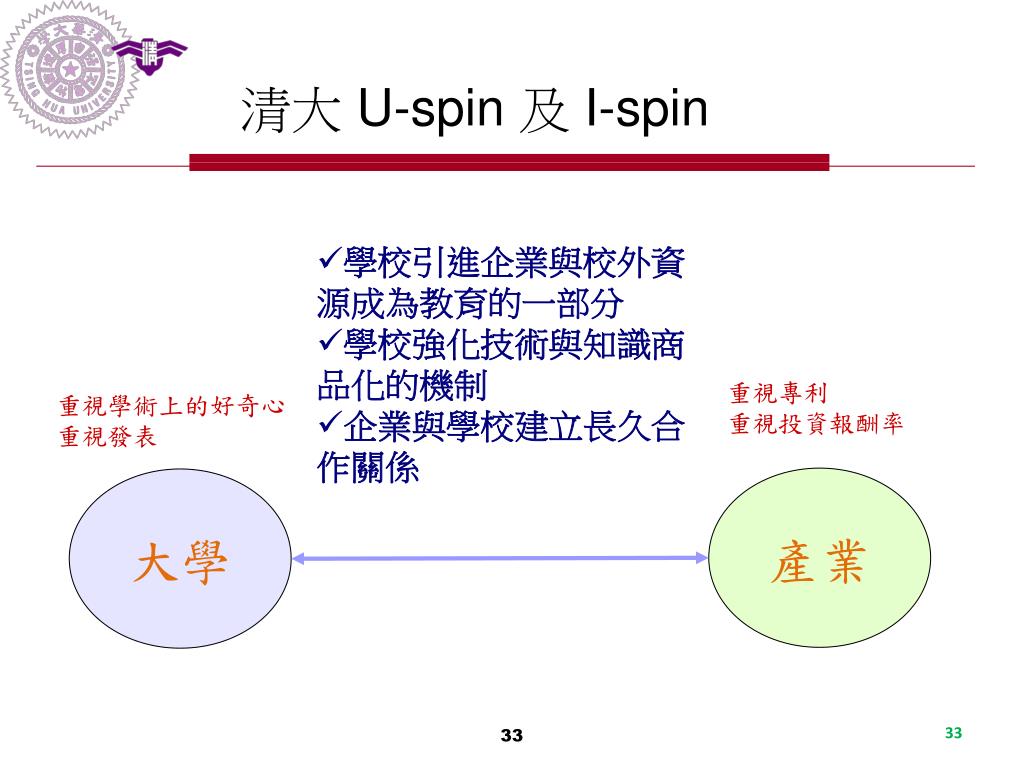 TSING HUA UNIVERSITY

清大 U-spin 及 I-spin

✓學校引進企業與校外資源成為教育的一部分
✓學校強化技術與知識商品化的機制
✓企業與學校建立長久合作關係

重視學術上的好奇心
重視發表

重視專利
重視投資報酬率

大學

產業

33

33